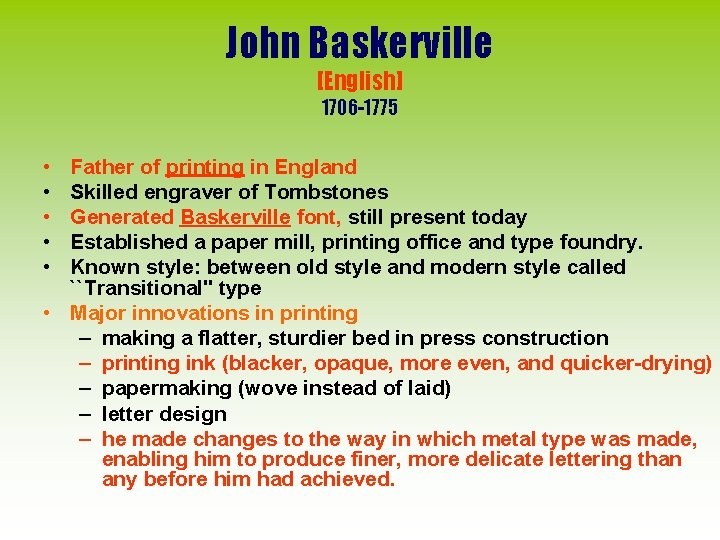 John Baskerville

[English]

1706-1775

• Father of printing in England
• Skilled engraver of Tombstones
• Generated Baskerville font, still present today
• Established a paper mill, printing office and type foundry.
• Known style: between old style and modern style called ``Transitional" type
• Major innovations in printing
  – making a flatter, sturdier bed in press construction
  – printing ink (blacker, opaque, more even, and quicker-drying)
  – papermaking (wove instead of laid)
  – letter design
  – he made changes to the way in which metal type was made, enabling him to produce finer, more delicate lettering than any before him had achieved.